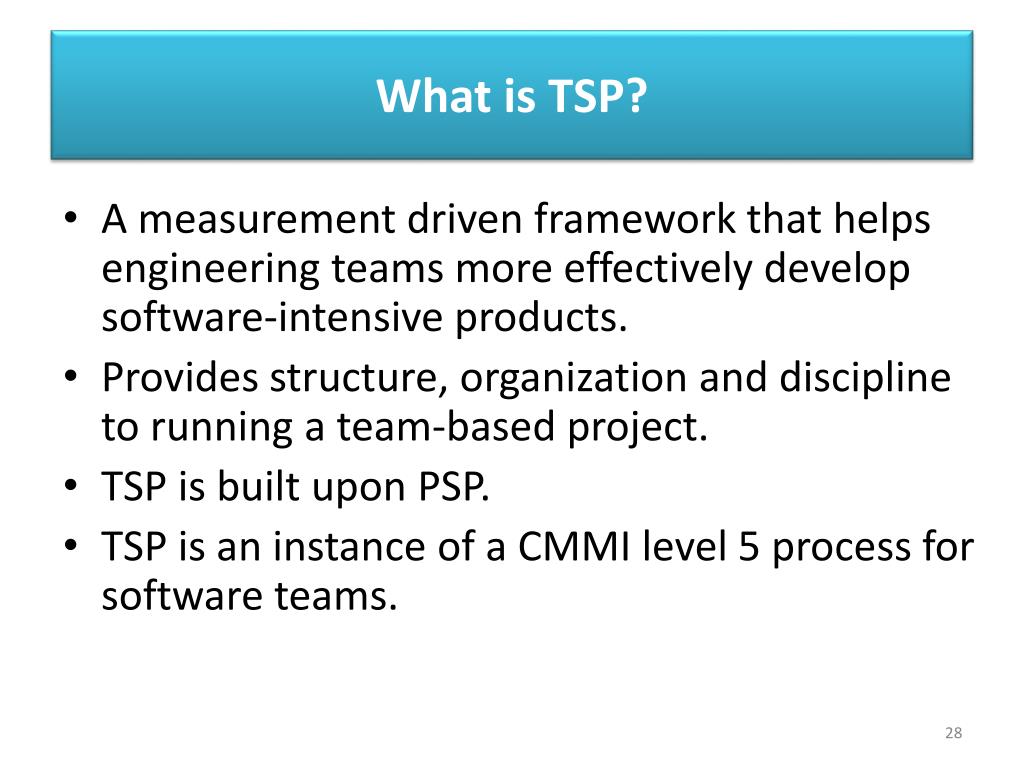 What is TSP?

• A measurement driven framework that helps engineering teams more effectively develop software-intensive products.
• Provides structure, organization and discipline to running a team-based project.
• TSP is built upon PSP.
• TSP is an instance of a CMMI level 5 process for software teams.

28